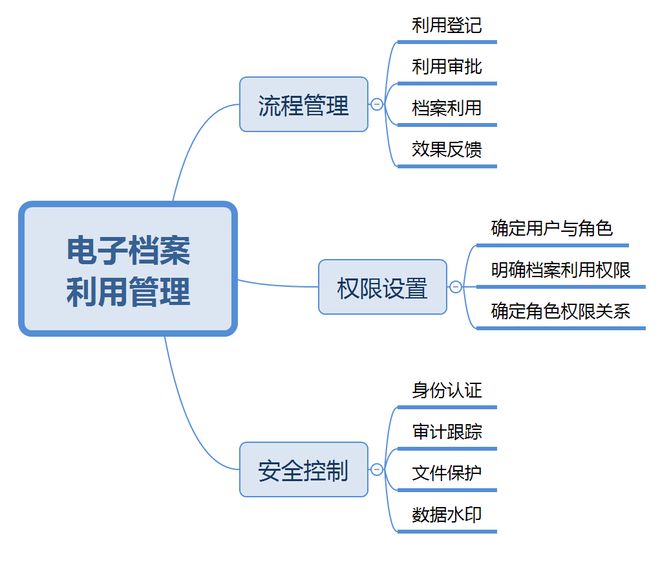 电子档案利用管理

流程管理

利用登记

利用审批

档案利用

效果反馈

权限设置

确定用户与角色

明确档案利用权限

确定角色权限关系

安全控制

身份认证

审计跟踪

文件保护

数据水印